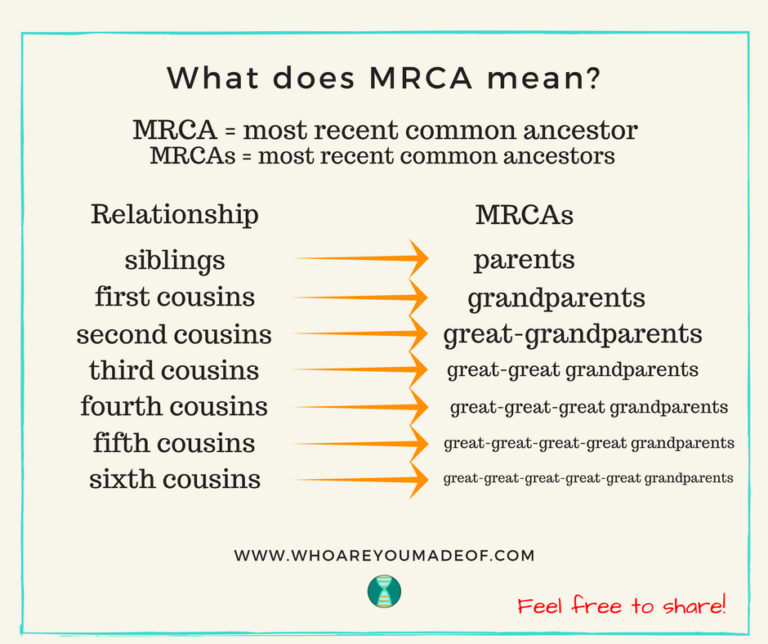 What does MRCA mean?

MRCA = most recent common ancestor
MRCAs = most recent common ancestors

| Relationship | MRCAs |
|---|---|
| siblings | parents |
| first cousins | grandparents |
| second cousins | great-grandparents |
| third cousins | great-great grandparents |
| fourth cousins | great-great-great grandparents |
| fifth cousins | great-great-great-great grandparents |
| sixth cousins | great-great-great-great-great grandparents |

WWW.WHOAREYOUMADEOF.COM

Feel free to share!